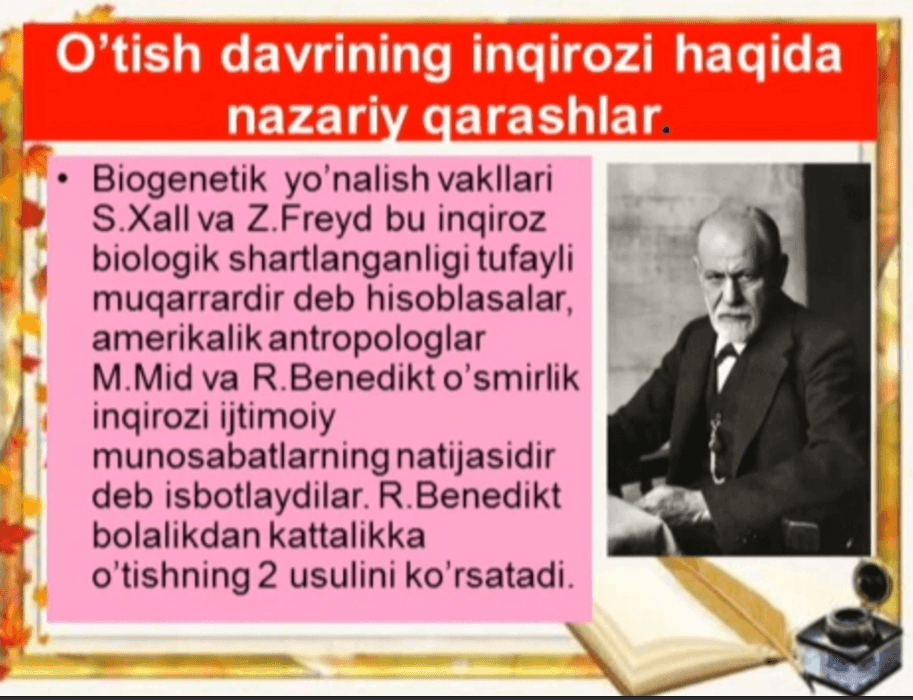 O’tish davrining inqirozi haqida nazariy qarashlar.

• Biogenetik yo’nalish vakllari S.Xall va Z.Freyd bu inqiroz biologik shartlanganligi tufayli muqarrardir deb hisoblasalar, amerikalik antropologlar M.Mid va R.Benedikt o’smirlik inqirozi ijtimoiy munosabatlarning natijasidir deb isbotlaydilar. R.Benedikt bolalikdan kattalikka o’tishning 2 usulini ko’rsatadi.